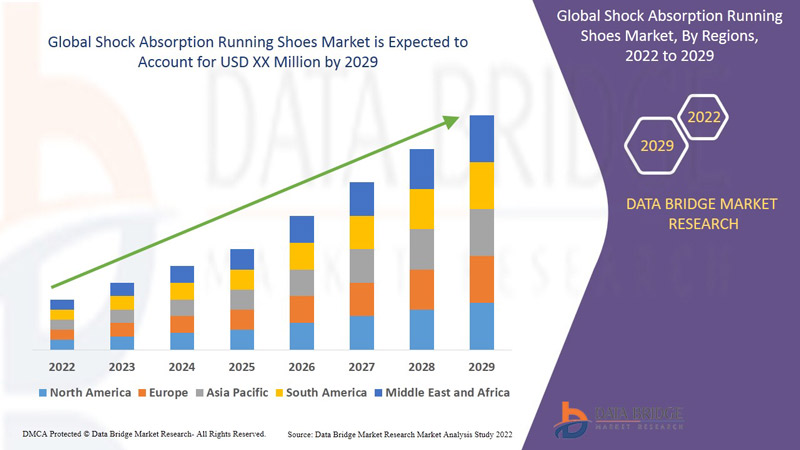 Global Shock Absorption Running Shoes Market is Expected to Account for USD XX Million by 2029

2022
2023
2024
2025
2026
2027
2028
2029

North America Europe Asia Pacific South America Middle East and Africa

Global Shock Absorption Running Shoes Market, By Regions, 2022 to 2029

2022
2029

DATA BRIDGE MARKET RESEARCH

DMCA Protected © Data Bridge Market Research- All Rights Reserved.

Source: Data Bridge Market Research Market Analysis Study 2022

DATA BRIDGE
MARKET RESEARCH